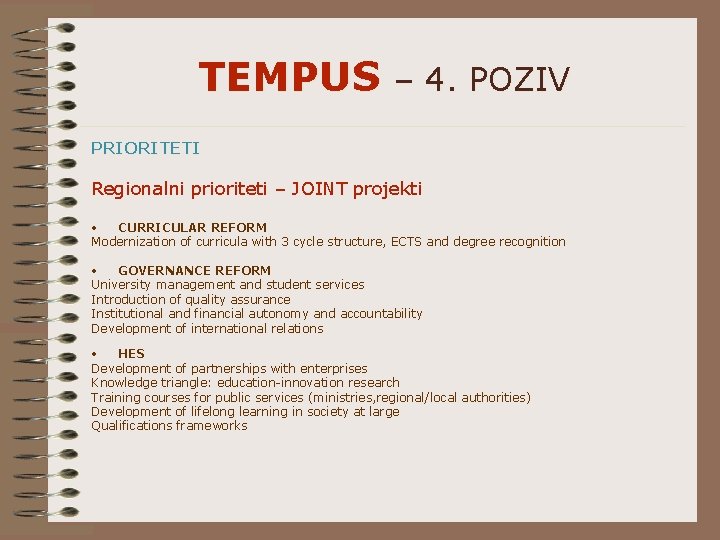 TEMPUS – 4. POZIV

PRIORITETI

Regionalni prioriteti – JOINT projekti

• CURRICULAR REFORM
Modernization of curricula with 3 cycle structure, ECTS and degree recognition

• GOVERNANCE REFORM
University management and student services
Introduction of quality assurance
Institutional and financial autonomy and accountability
Development of international relations

• HES
Development of partnerships with enterprises
Knowledge triangle: education-innovation research
Training courses for public services (ministries,regional/local authorities)
Development of lifelong learning in society at large
Qualifications frameworks